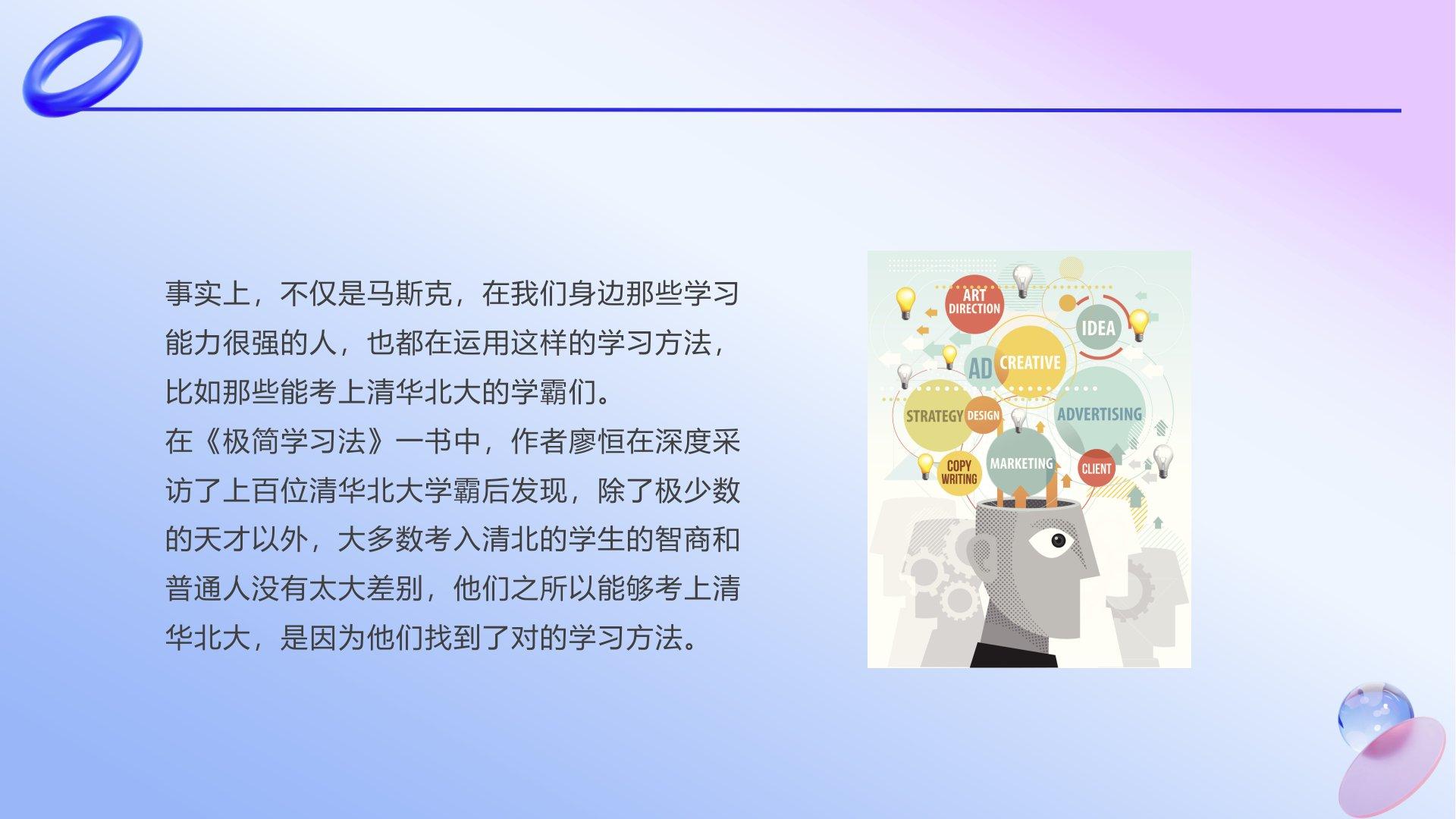 事实上，不仅是马斯克，在我们身边那些学习能力很强的人，也都在运用这样的学习方法，比如那些能考上清华北大的学霸们。
在《极简学习法》一书中，作者廖恒在深度采访了上百位清华北大学霸后发现，除了极少数的天才以外，大多数考入清北的学生的智商和普通人没有太大差别，他们之所以能够考上清华北大，是因为他们找到了对的学习方法。

ART DIRECTION
IDEA
AD
CREATIVE
STRATEGY
DESIGN
ADVERTISING
COPY WRITING
MARKETING
CLIENT